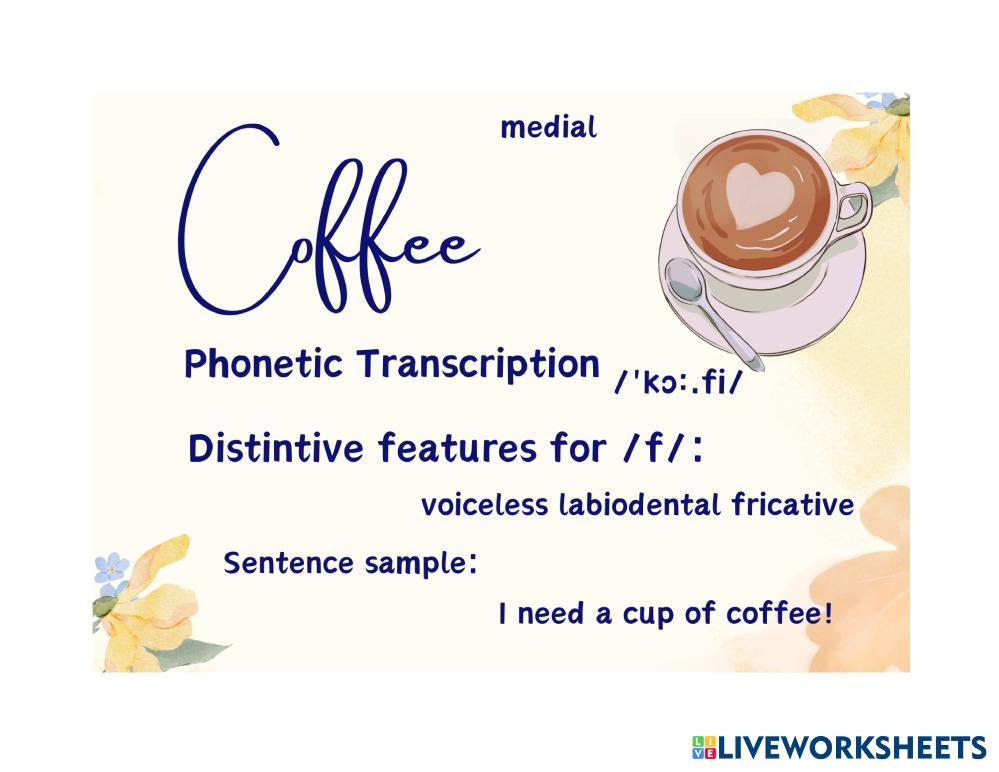 medial

Coffee

Phonetic Transcription /ˈkɔː.fi/

Distintive features for /f/:

voiceless labiodental fricative

Sentence sample:

I need a cup of coffee!

LIVEWORKSHEETS